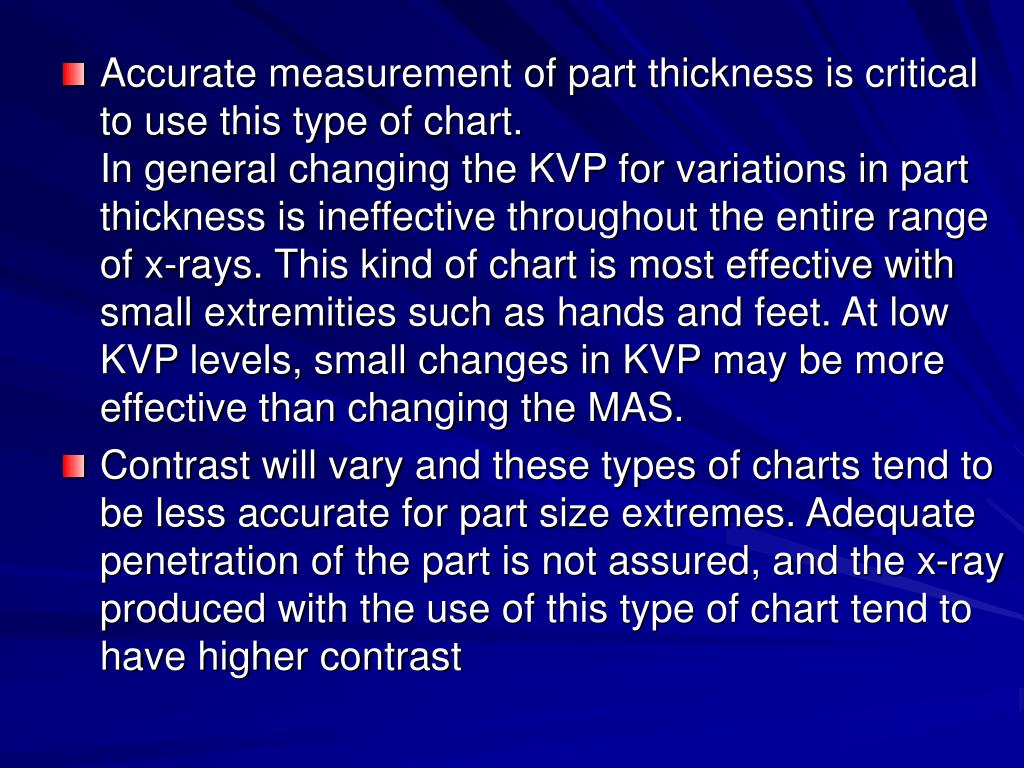 Accurate measurement of part thickness is critical to use this type of chart.
In general changing the KVP for variations in part thickness is ineffective throughout the entire range of x-rays. This kind of chart is most effective with small extremities such as hands and feet. At low KVP levels, small changes in KVP may be more effective than changing the MAS.

Contrast will vary and these types of charts tend to be less accurate for part size extremes. Adequate penetration of the part is not assured, and the x-ray produced with the use of this type of chart tend to have higher contrast